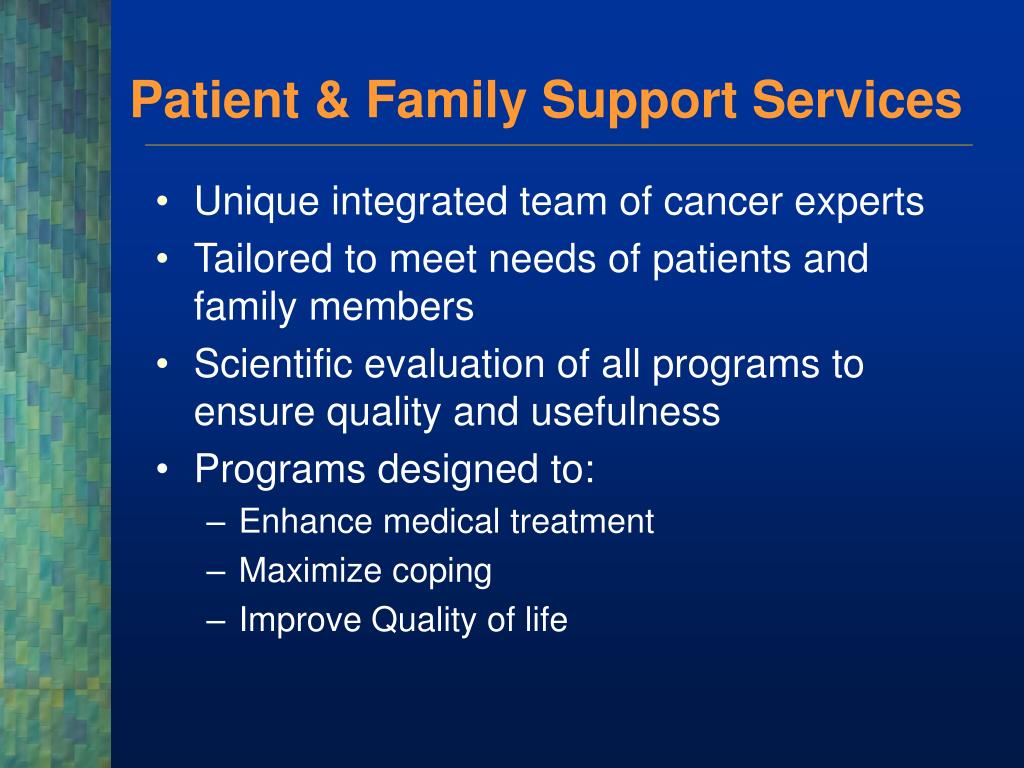 Patient & Family Support Services

• Unique integrated team of cancer experts
• Tailored to meet needs of patients and family members
• Scientific evaluation of all programs to ensure quality and usefulness
• Programs designed to:
– Enhance medical treatment
– Maximize coping
– Improve Quality of life